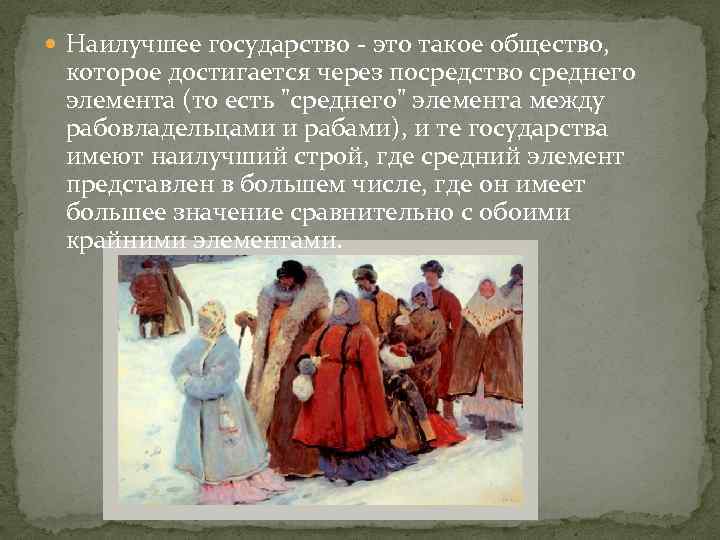 Наилучшее государство - это такое общество, которое достигается через посредство среднего элемента (то есть "среднего" элемента между рабовладельцами и рабами), и те государства имеют наилучший строй, где средний элемент представлен в большем числе, где он имеет большее значение сравнительно с обоими крайними элементами.